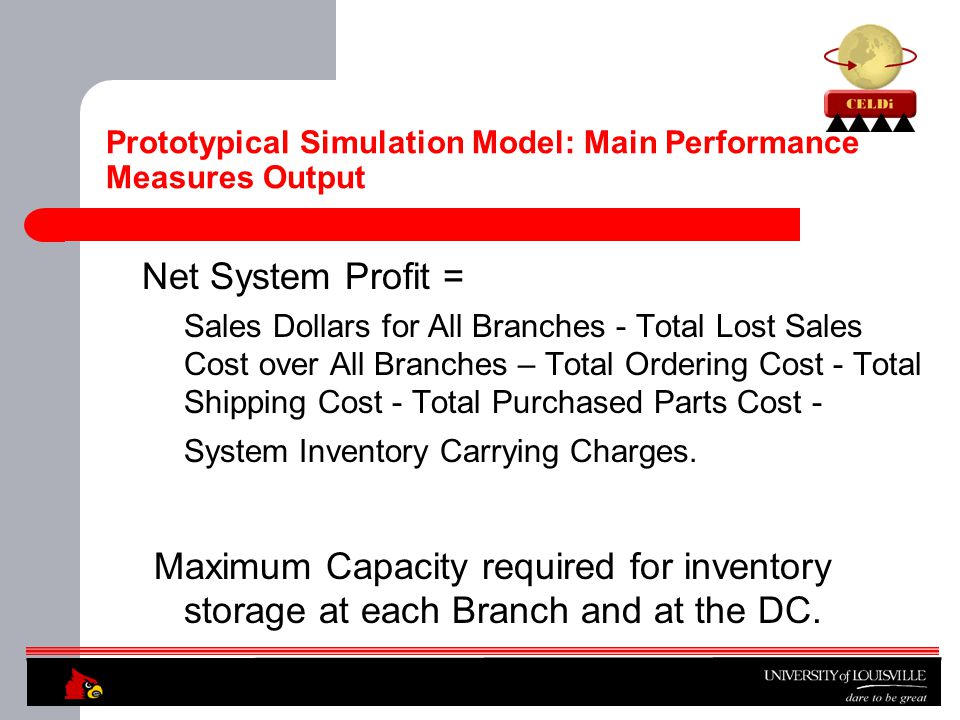 CELDi

Prototypical Simulation Model: Main Performance Measures Output

Net System Profit =

Sales Dollars for All Branches - Total Lost Sales Cost over All Branches – Total Ordering Cost - Total Shipping Cost - Total Purchased Parts Cost - System Inventory Carrying Charges.

Maximum Capacity required for inventory storage at each Branch and at the DC.

UNIVERSITY of LOUISVILLE
dare to be great